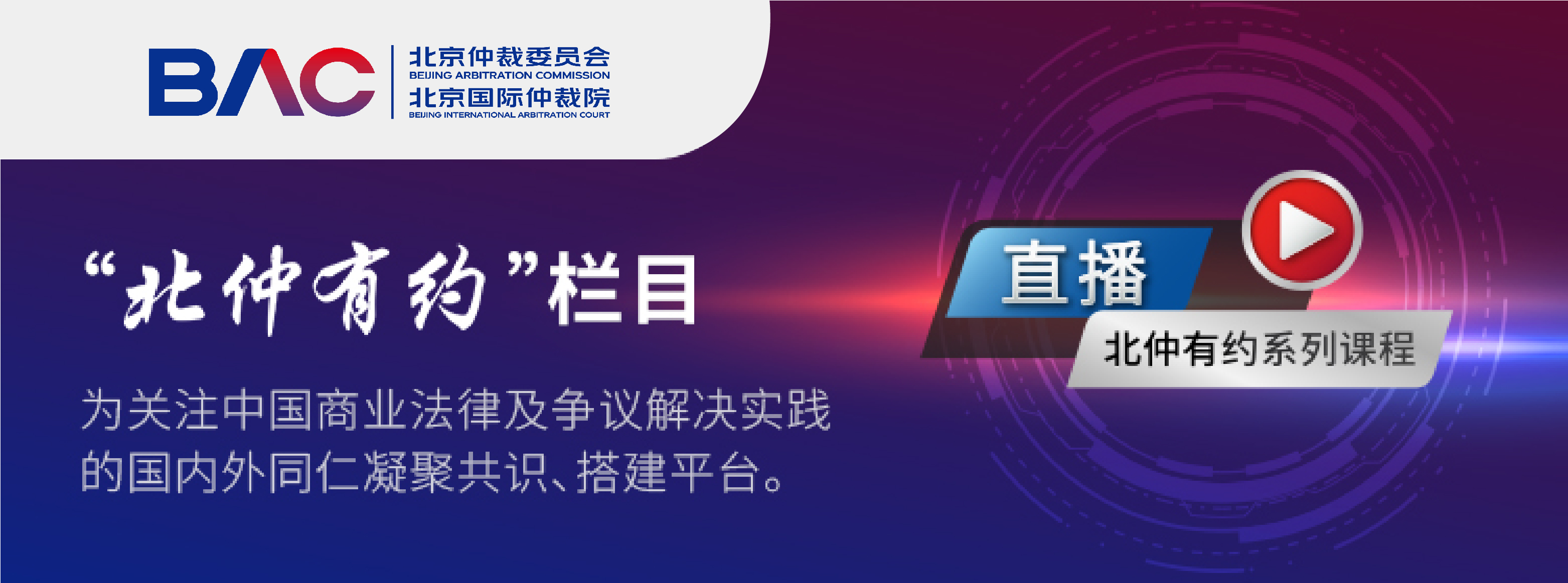 BAC
北京仲裁委员会
BEIJING ARBITRATION COMMISSION
北京国际仲裁院
BEIJING INTERNATIONAL ARBITRATION COURT

“北仲有约”栏目

为关注中国商业法律及争议解决实践的国内外同仁凝聚共识、搭建平台。

直播
北仲有约系列课程